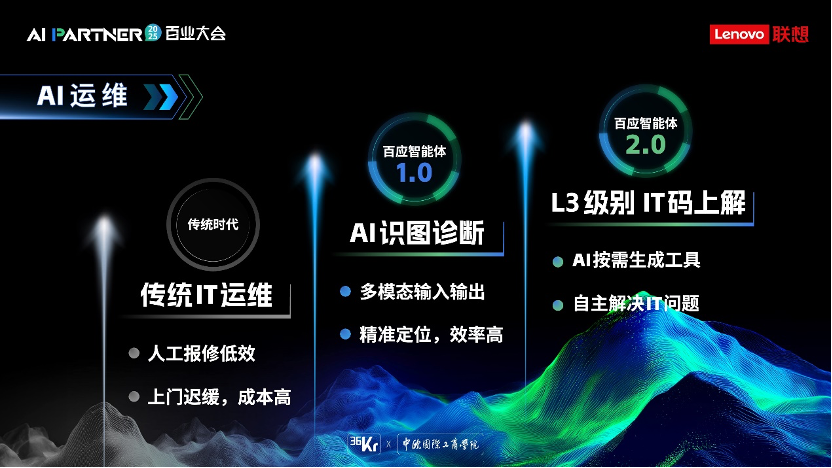 AI PARTNER 2025 百业大会

Lenovo 联想

AI 运维

传统时代

传统IT运维

人工报修低效

上门迟缓，成本高

百应智能体 1.0

AI识图诊断

多模态输入输出

精准定位，效率高

百应智能体 2.0

L3 级别 IT码上解

AI按需生成工具

自主解决IT问题

36Kr × 中欧国际工商学院